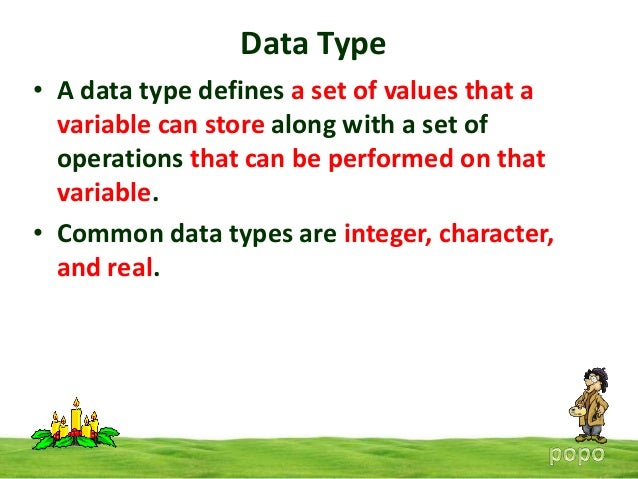 Data Type

• A data type defines a set of values that a variable can store along with a set of operations that can be performed on that variable.

• Common data types are integer, character, and real.

popo